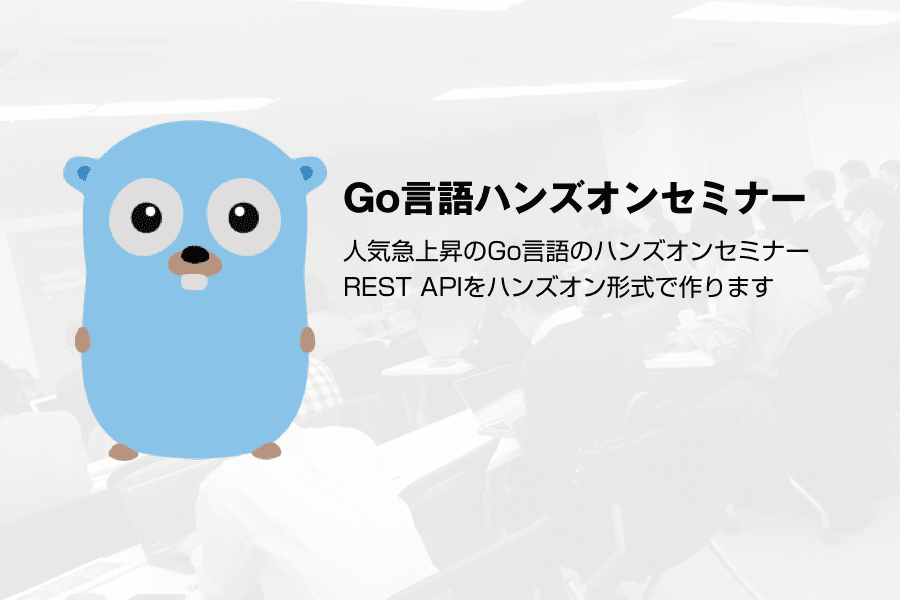 Go言語ハンズオンセミナー

人気急上昇のGo言語のハンズオンセミナー
REST APIをハンズオン形式で作ります